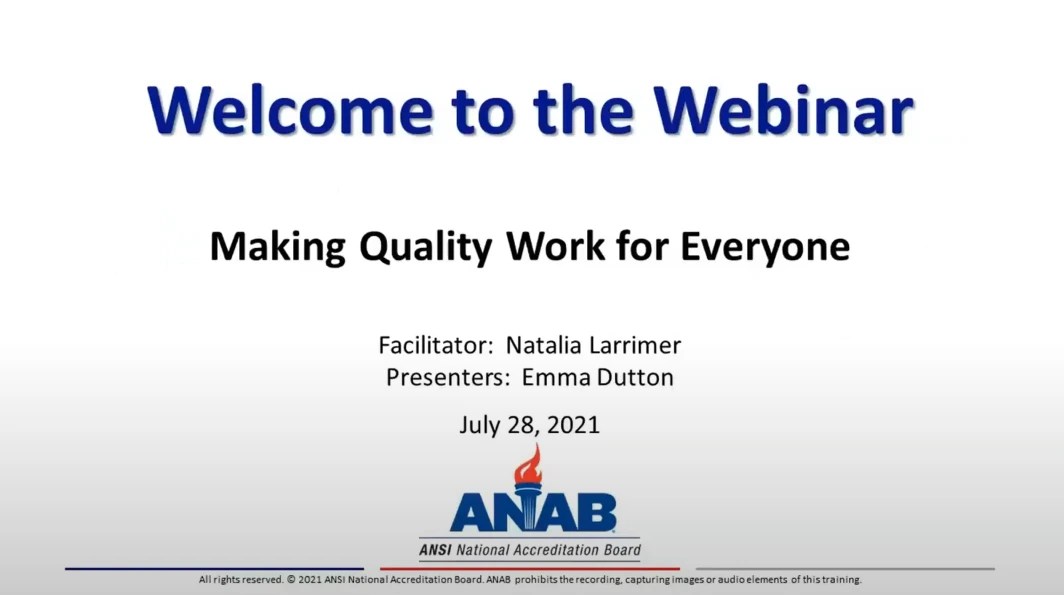 Welcome to the Webinar

Making Quality Work for Everyone

Facilitator: Natalia Larrimer
Presenters: Emma Dutton

July 28, 2021

ANAB
ANSI National Accreditation Board

All rights reserved. © 2021 ANSI National Accreditation Board. ANAB prohibits the recording, capturing images or audio elements of this training.